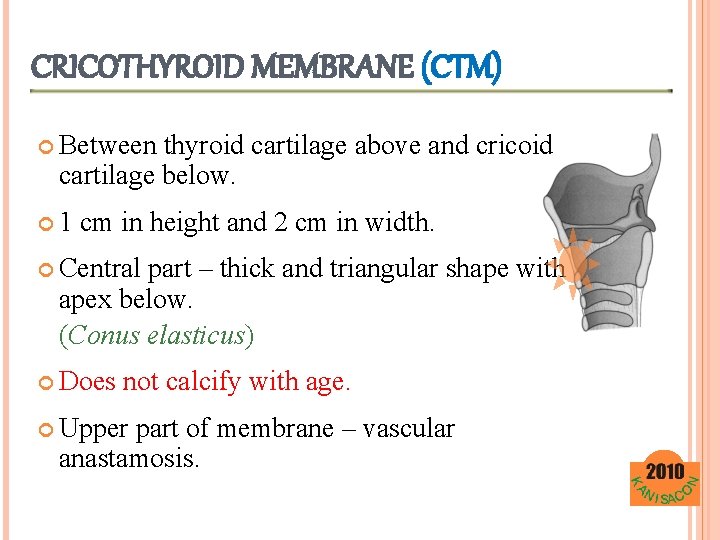 CRICOTHYROID MEMBRANE (CTM)

Between thyroid cartilage above and cricoid cartilage below.

1 cm in height and 2 cm in width.

Central part – thick and triangular shape with apex below.
(Conus elasticus)

Does not calcify with age.

Upper part of membrane – vascular anastamosis.

2010
KANISACON